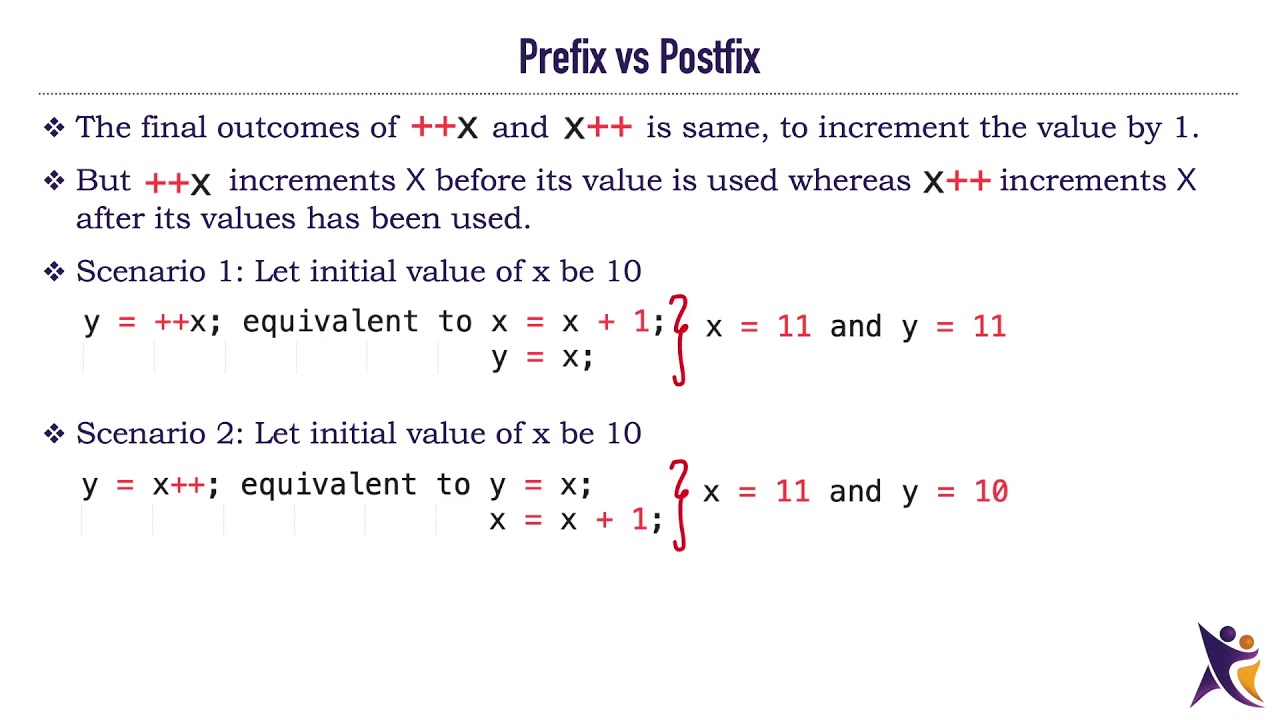 Prefix vs Postfix

❖ The final outcomes of ++x and x++ is same, to increment the value by 1.

❖ But ++x increments X before its value is used whereas x++ increments X after its values has been used.

❖ Scenario 1: Let initial value of x be 10

y = ++x; equivalent to x = x + 1;
y = x;
x = 11 and y = 11

❖ Scenario 2: Let initial value of x be 10

y = x++; equivalent to y = x;
x = x + 1;
x = 11 and y = 10